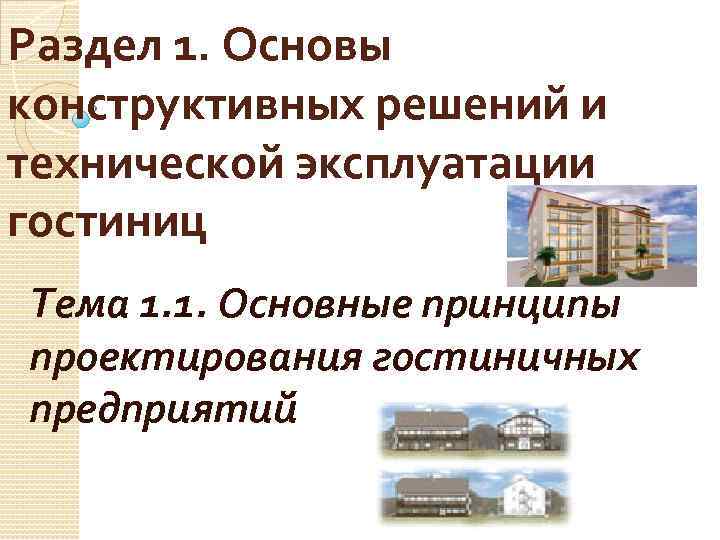 Раздел 1. Основы конструктивных решений и технической эксплуатации гостиниц

Тема 1.1. Основные принципы проектирования гостиничных предприятий